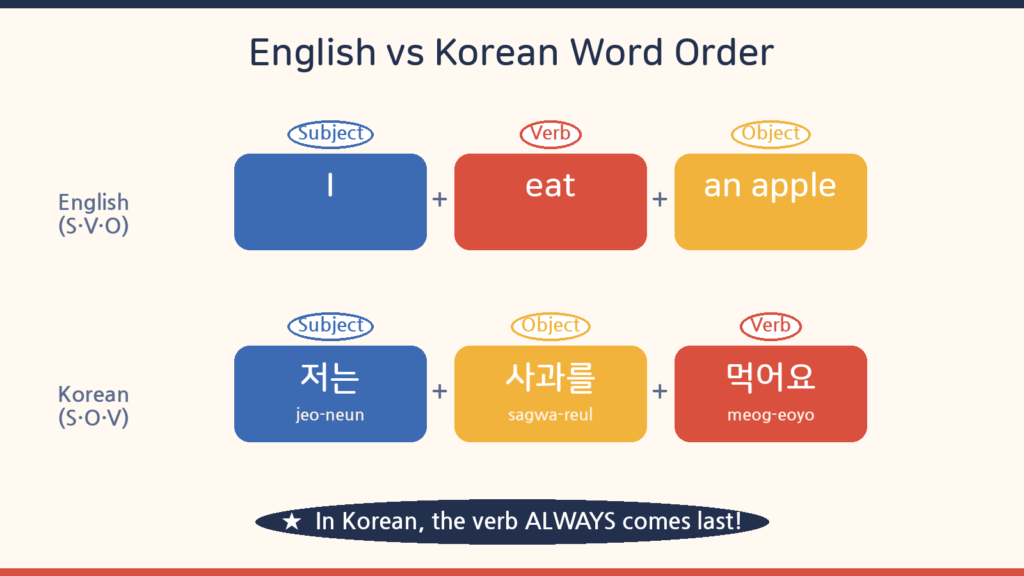 English vs Korean Word Order

English (S·V·O)

Subject
I
+
Verb
eat
+
Object
an apple

Korean (S·O·V)

Subject
저는
jeo-neun
+
Object
사과를
sagwa-reul
+
Verb
먹어요
meog-eoyo

★ In Korean, the verb ALWAYS comes last!